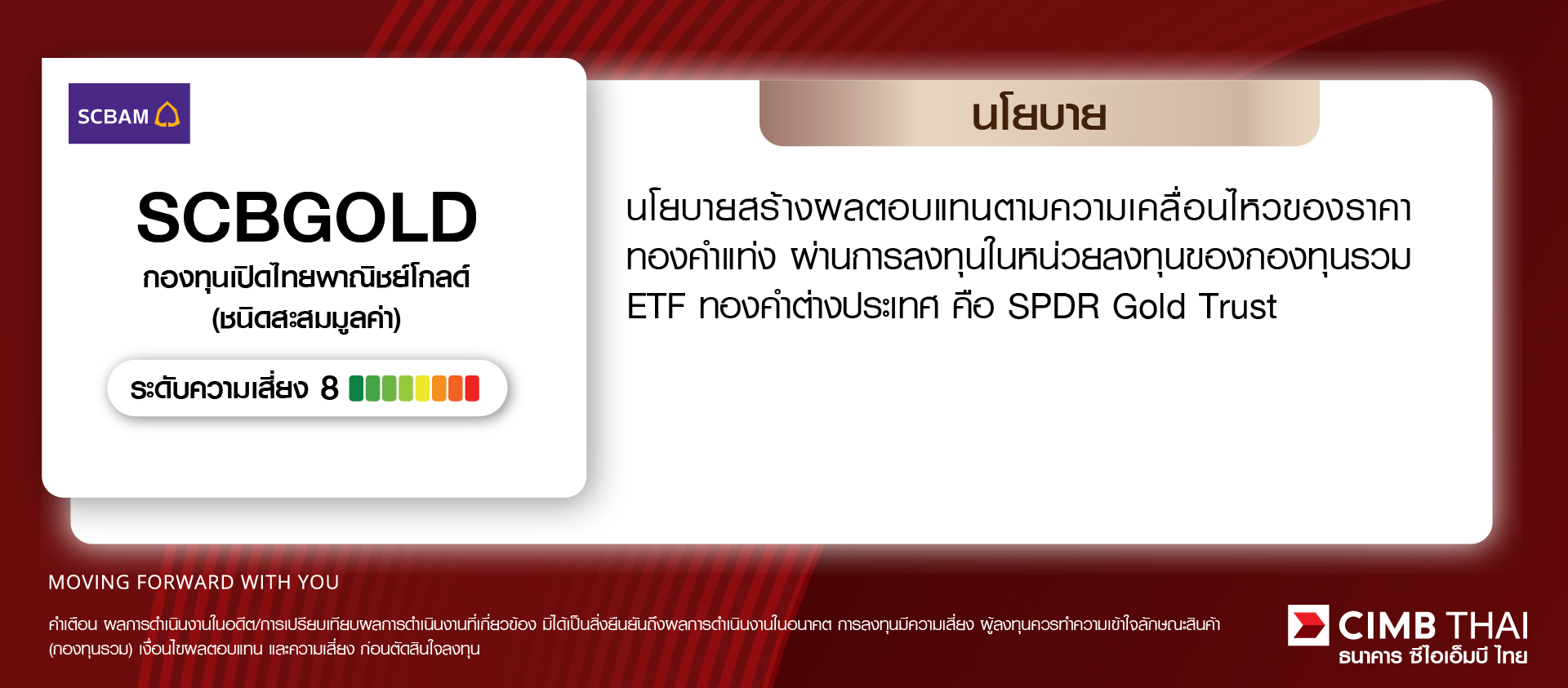 SCBAM

SCBGOLD

กองทุนเปิดไทยพาณิชย์โกลด์ (ชนิดสะสมมูลค่า)

ระดับความเสี่ยง 8

นโยบาย

นโยบายสร้างผลตอบแทนตามความเคลื่อนไหวของราคาทองคำแท่ง ผ่านการลงทุนในหน่วยลงทุนของกองทุนรวม ETF ทองคำต่างประเทศ คือ SPDR Gold Trust

MOVING FORWARD WITH YOU

คำเตือน ผลการดำเนินงานในอดีต/การเปรียบเทียบผลการดำเนินงานที่เกี่ยวข้อง มิได้เป็นสิ่งยืนยันถึงผลการดำเนินงานในอนาคต การลงทุนมีความเสี่ยง ผู้ลงทุนควรทำความเข้าใจลักษณะสินค้า (กองทุนรวม) เงื่อนไขผลตอบแทน และความเสี่ยง ก่อนตัดสินใจลงทุน

CIMB THAI
ธนาคาร ซีไอเอ็มบี ไทย